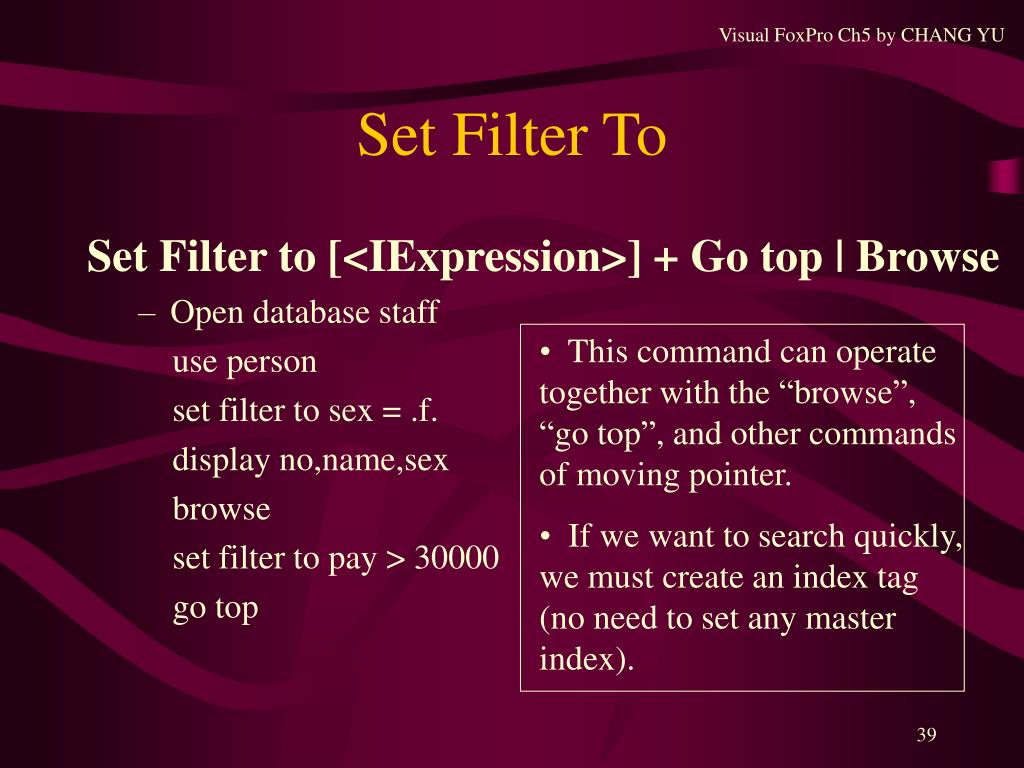 Visual FoxPro Ch5 by CHANG YU

Set Filter To

Set Filter to [<IExpression>] + Go top | Browse

– Open database staff
use person
set filter to sex = .f.
display no,name,sex
browse
set filter to pay > 30000
go top

• This command can operate together with the “browse”, “go top”, and other commands of moving pointer.

• If we want to search quickly, we must create an index tag (no need to set any master index).

39